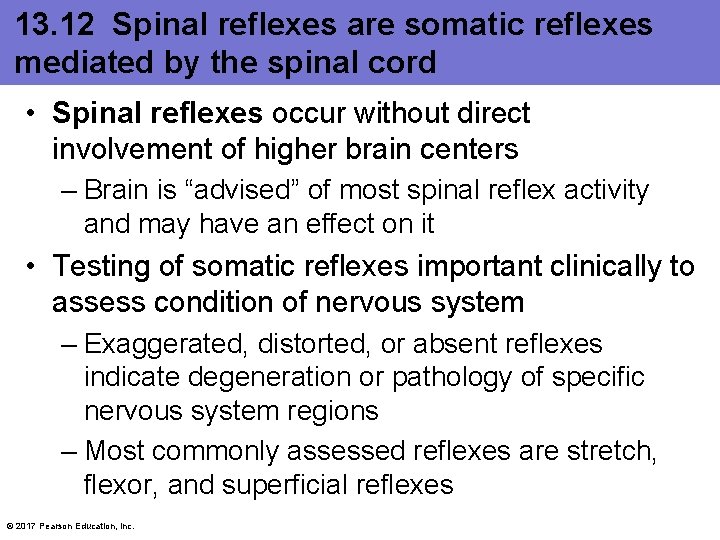 13.12 Spinal reflexes are somatic reflexes mediated by the spinal cord

• Spinal reflexes occur without direct involvement of higher brain centers

– Brain is “advised” of most spinal reflex activity and may have an effect on it

• Testing of somatic reflexes important clinically to assess condition of nervous system

– Exaggerated, distorted, or absent reflexes indicate degeneration or pathology of specific nervous system regions

– Most commonly assessed reflexes are stretch, flexor, and superficial reflexes

© 2017 Pearson Education, Inc.